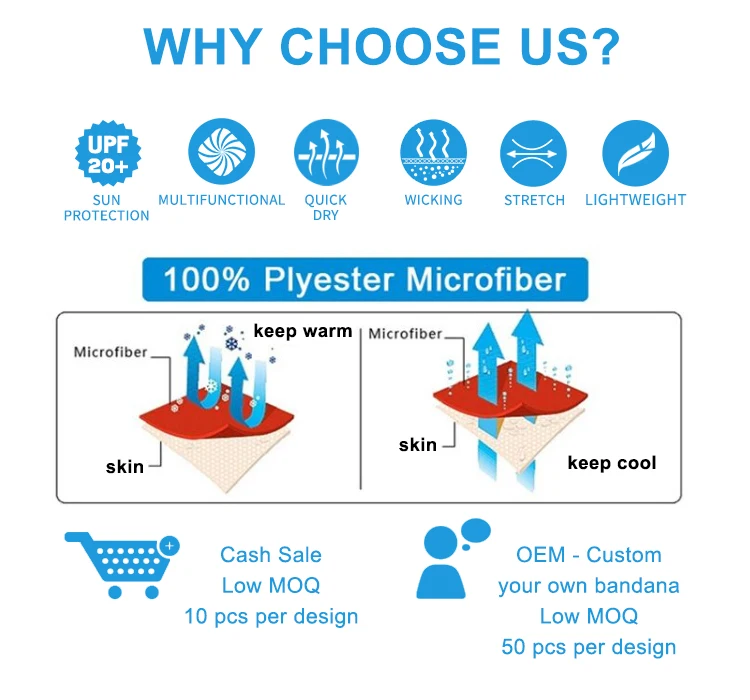 WHY CHOOSE US?

UPF 20+

SUN PROTECTION

MULTIFUNCTIONAL

QUICK DRY

WICKING

STRETCH

LIGHTWEIGHT

100% Plyester Microfiber

Microfiber

keep warm

skin

Microfiber

skin

keep cool

Cash Sale
Low MOQ
10 pcs per design

OEM - Custom
your own bandana
Low MOQ
50 pcs per design